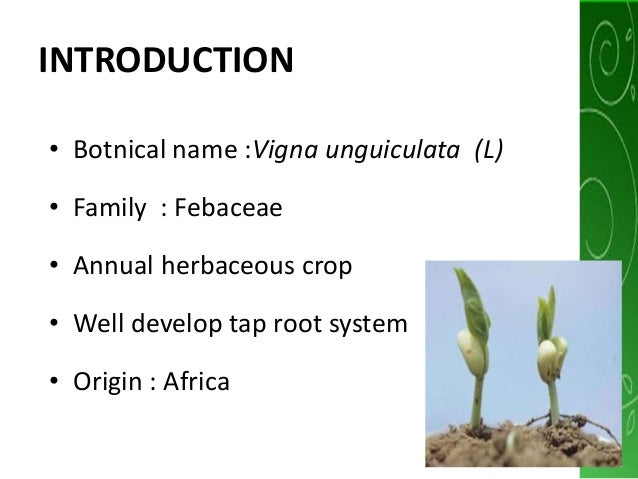 INTRODUCTION

• Botnical name :Vigna unguiculata (L)

• Family : Febaceae

• Annual herbaceous crop

• Well develop tap root system

• Origin : Africa